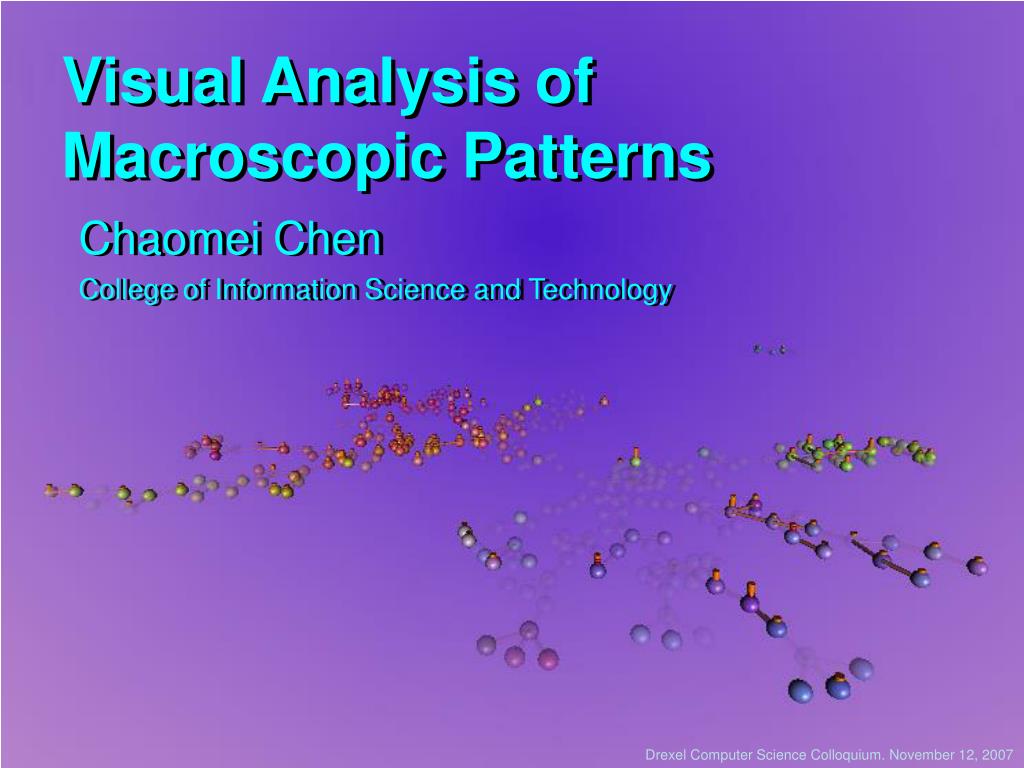 Visual Analysis of Macroscopic Patterns

Chaomei Chen

College of Information Science and Technology

Drexel Computer Science Colloquium. November 12, 2007